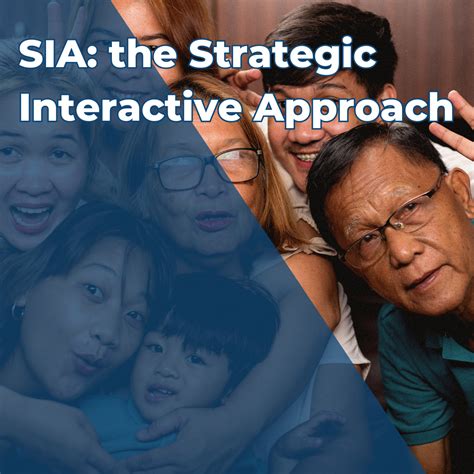 SIA: the Strategic Interactive Approach